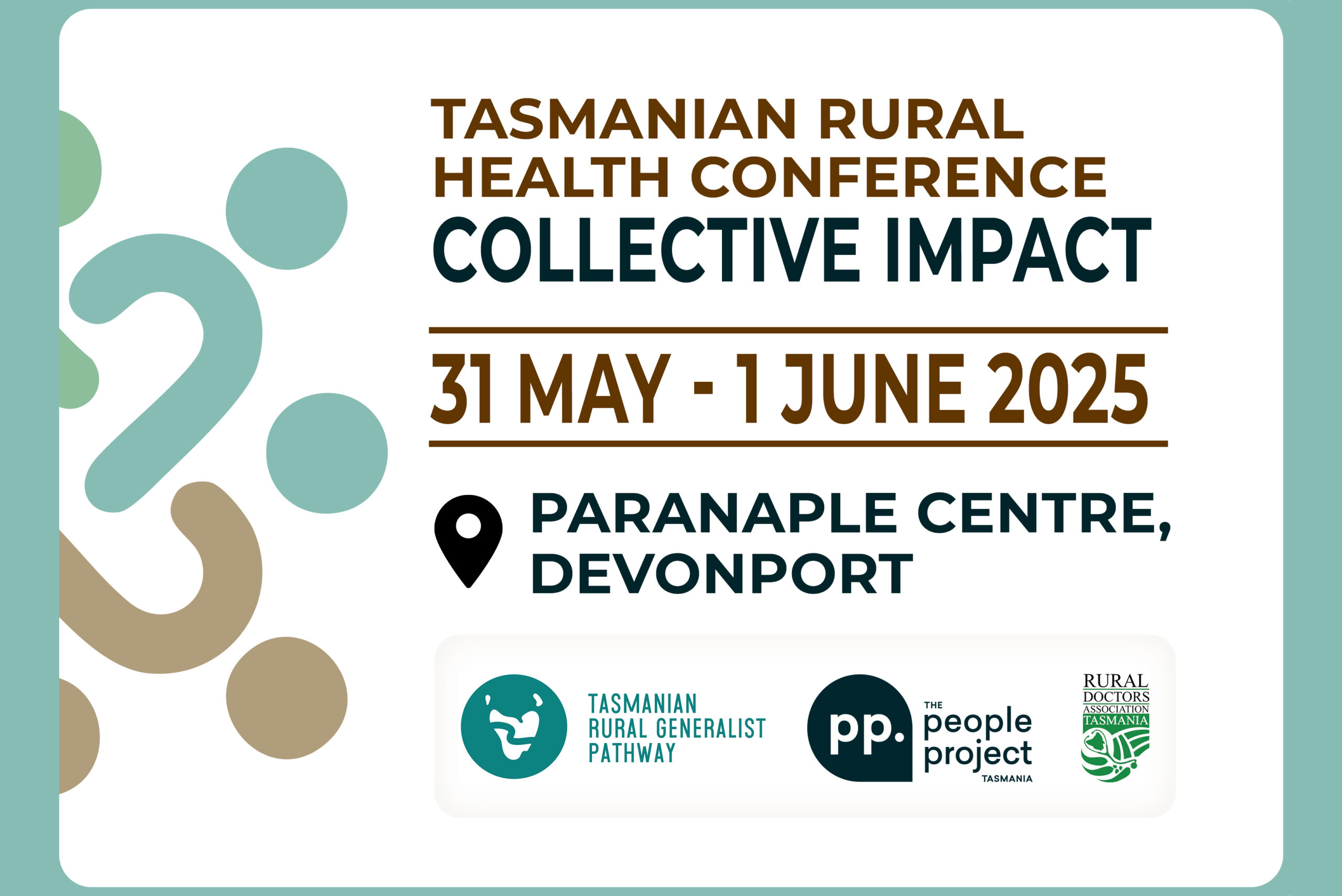 TASMANIAN RURAL HEALTH CONFERENCE
COLLECTIVE IMPACT

31 MAY - 1 JUNE 2025

PARANAPLE CENTRE, DEVONPORT

TASMANIAN RURAL GENERALIST PATHWAY

pp. THE people project TASMANIA

RURAL DOCTORS ASSOCIATION TASMANIA